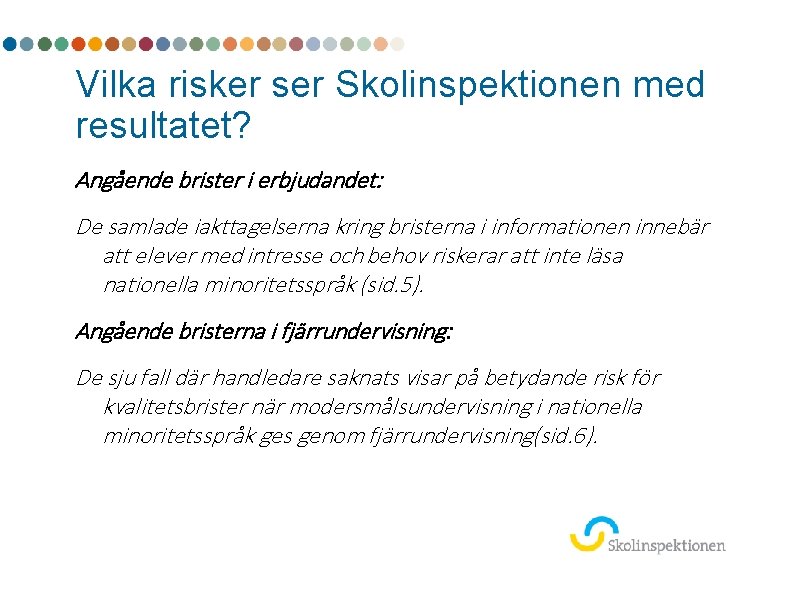 Vilka risker ser Skolinspektionen med resultatet?

Angående brister i erbjudandet:

De samlade iakttagelserna kring bristerna i informationen innebär att elever med intresse och behov riskerar att inte läsa nationella minoritetsspråk (sid.5).

Angående bristerna i fjärrundervisning:

De sju fall där handledare saknats visar på betydande risk för kvalitetsbrister när modersmålsundervisning i nationella minoritetsspråk ges genom fjärrundervisning(sid.6).

Skolinspektionen